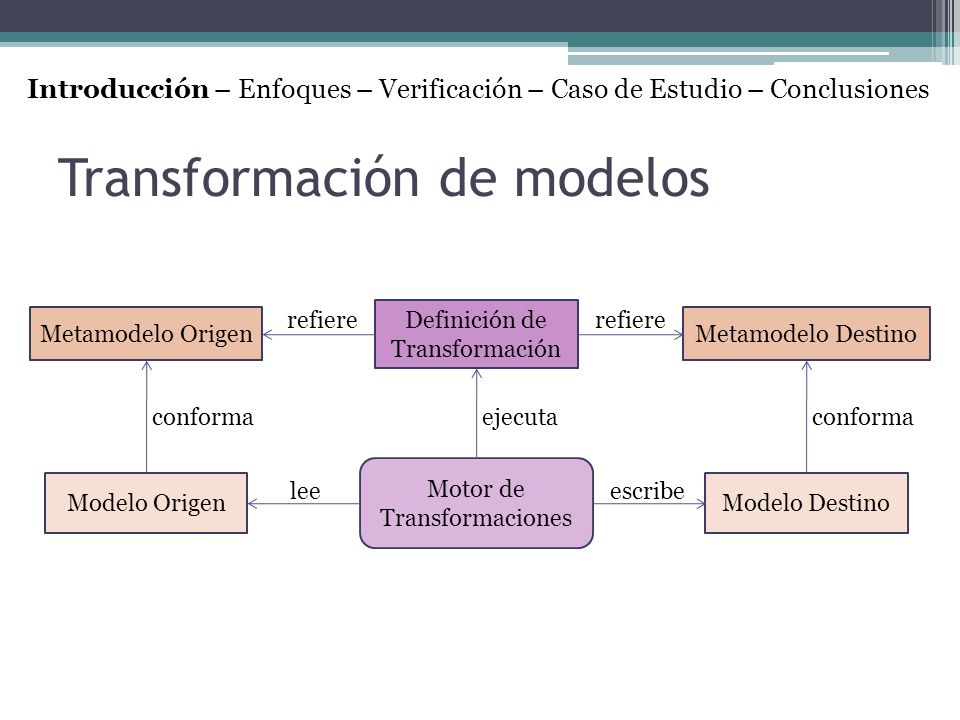 Introducción – Enfoques – Verificación – Caso de Estudio – Conclusiones

Transformación de modelos

Metamodelo Origen

refiere

Definición de Transformación

refiere

Metamodelo Destino

conforma

ejecuta

conforma

Modelo Origen

lee

Motor de Transformaciones

escribe

Modelo Destino